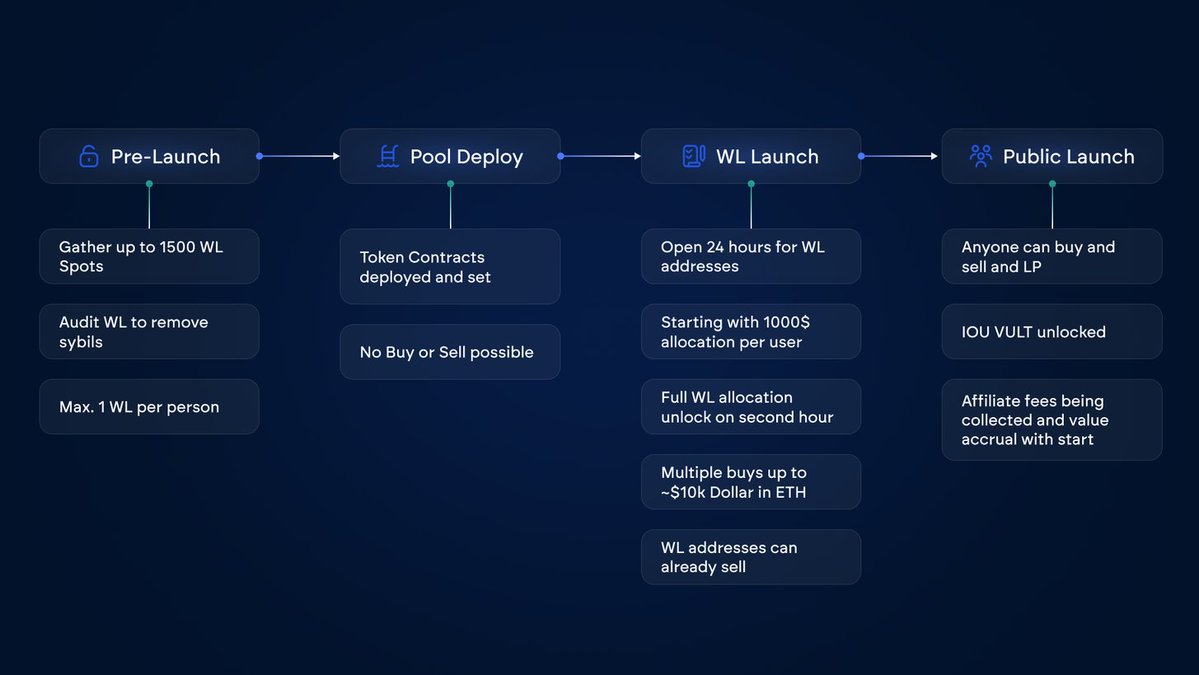 Pre-Launch

Gather up to 1500 WL Spots

Audit WL to remove sybils

Max. 1 WL per person

Pool Deploy

Token Contracts deployed and set

No Buy or Sell possible

WL Launch

Open 24 hours for WL addresses

Starting with 1000$ allocation per user

Full WL allocation unlock on second hour

Multiple buys up to ~$10k Dollar in ETH

WL addresses can already sell

Public Launch

Anyone can buy and sell and LP

IOU VULT unlocked

Affiliate fees being collected and value accrual with start